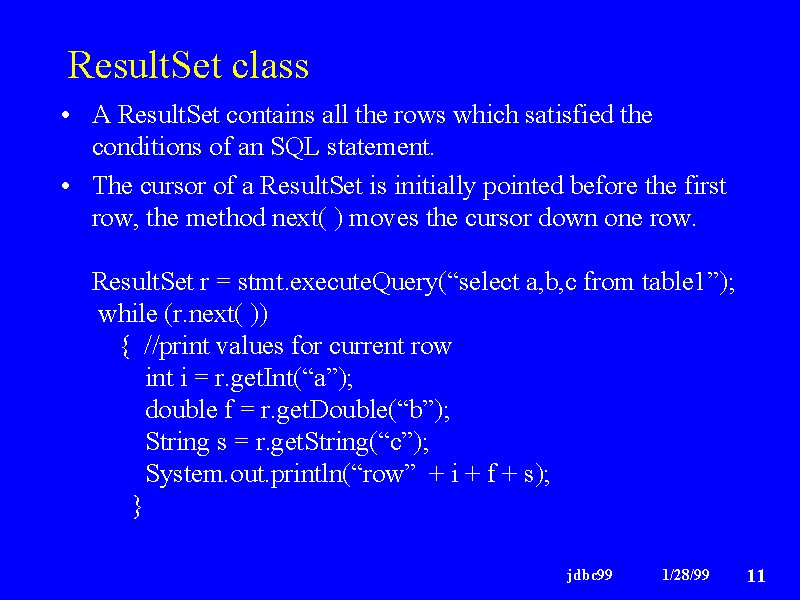 ResultSet class

• A ResultSet contains all the rows which satisfied the conditions of an SQL statement.

• The cursor of a ResultSet is initially pointed before the first row, the method next( ) moves the cursor down one row.

ResultSet r = stmt.executeQuery(“select a,b,c from table1”);
while (r.next( ))
{ //print values for current row
int i = r.getInt(“a”);
double f = r.getDouble(“b”);
String s = r.getString(“c”);
System.out.println(“row” + i + f + s);
}

jdbc99 1/28/99 11